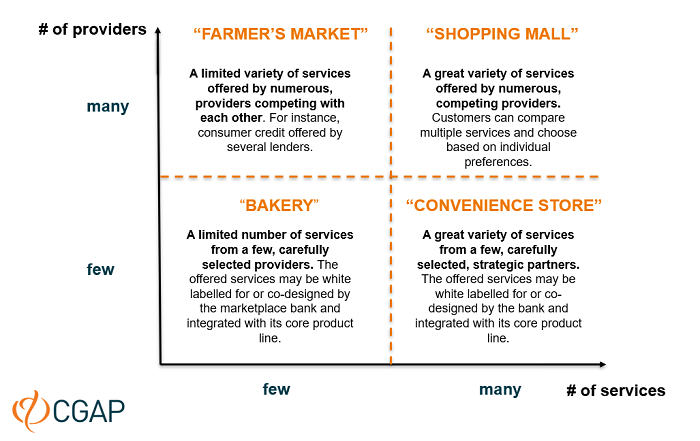 # of providers

many

few

"FARMER'S MARKET"

A limited variety of services offered by numerous, providers competing with each other. For instance, consumer credit offered by several lenders.

"SHOPPING MALL"

A great variety of services offered by numerous, competing providers. Customers can compare multiple services and choose based on individual preferences.

"BAKERY"

A limited number of services from a few, carefully selected providers. The offered services may be white labelled for or co-designed by the marketplace bank and integrated with its core product line.

"CONVENIENCE STORE"

A great variety of services from a few, carefully selected, strategic partners. The offered services may be white labelled for or co-designed by the bank and integrated with its core product line.

few

many

# of services

CGAP